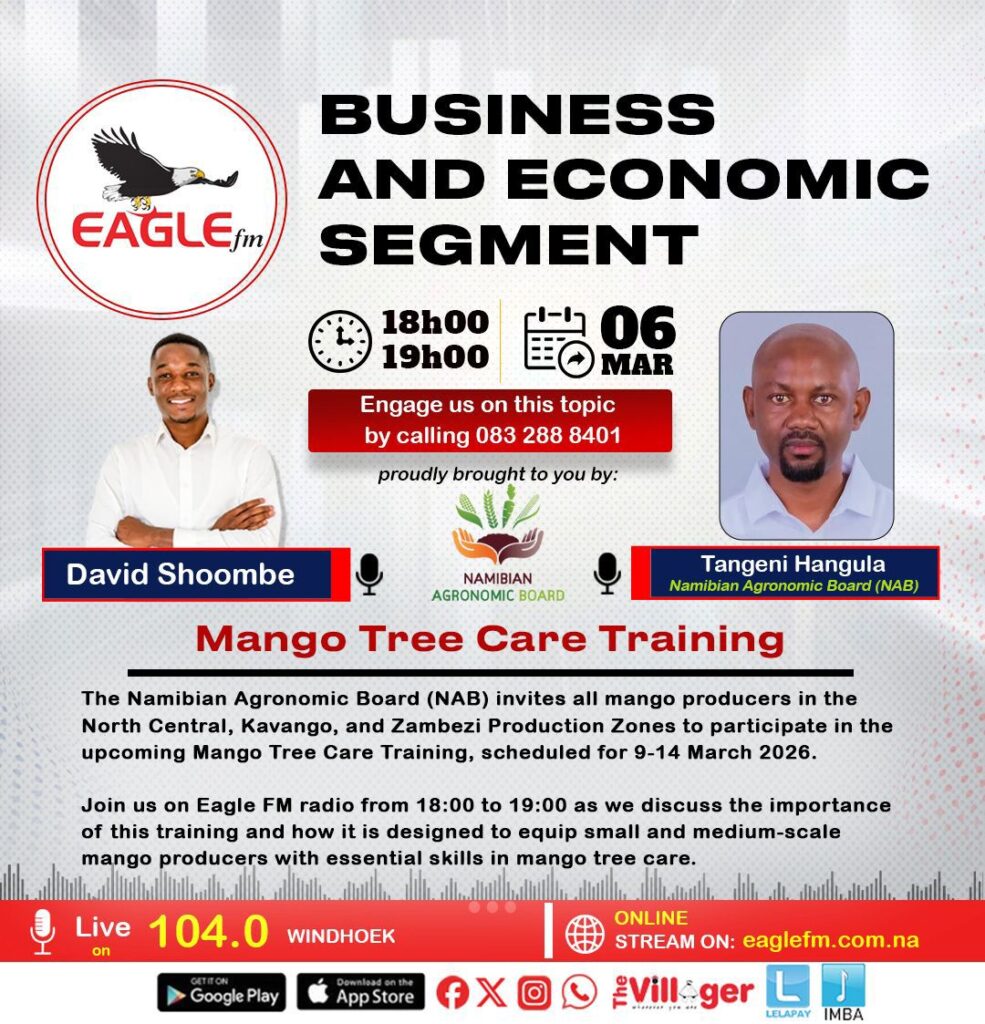 EAGLE fm

BUSINESS AND ECONOMIC SEGMENT

18h00 19h00

06 MAR

Engage us on this topic by calling 083 288 8401

proudly brought to you by:

NAMIBIAN AGRONOMIC BOARD

David Shoombe

Tangeni Hangula
Namibian Agronomic Board (NAB)

Mango Tree Care Training

The Namibian Agronomic Board (NAB) invites all mango producers in the North Central, Kavango, and Zambezi Production Zones to participate in the upcoming Mango Tree Care Training, scheduled for 9-14 March 2026.

Join us on Eagle FM radio from 18:00 to 19:00 as we discuss the importance of this training and how it is designed to equip small and medium-scale mango producers with essential skills in mango tree care.

Live on 104.0 WINDHOEK

ONLINE STREAM ON: eaglefm.com.na

GET IT ON Google Play

Download on the App Store

The Villager

LELAPAY

IMBA